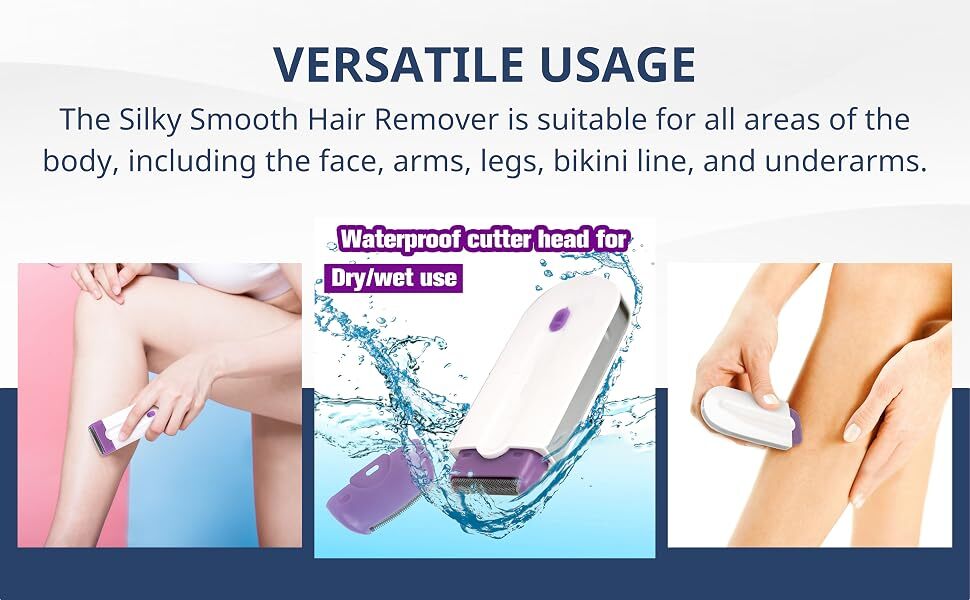 VERSATILE USAGE

The Silky Smooth Hair Remover is suitable for all areas of the body, including the face, arms, legs, bikini line, and underarms.

Waterproof cutter head for Dry/wet use